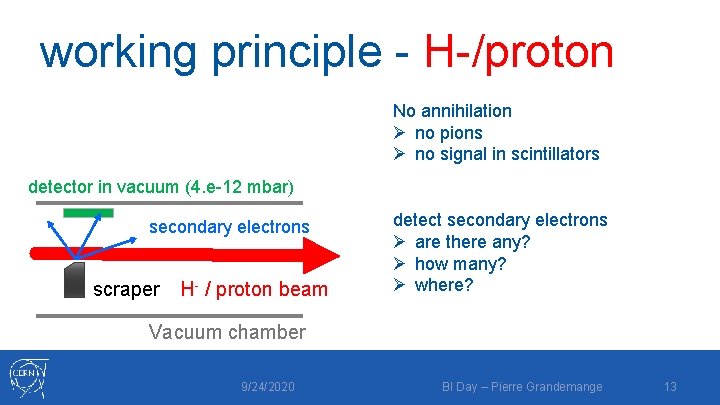 working principle - H-/proton

No annihilation
➢ no pions
➢ no signal in scintillators

detector in vacuum (4.e-12 mbar)

secondary electrons

scraper $H^-$ / proton beam

Vacuum chamber

detect secondary electrons
➢ are there any?
➢ how many?
➢ where?

CERN

9/24/2020

BI Day – Pierre Grandemange

13